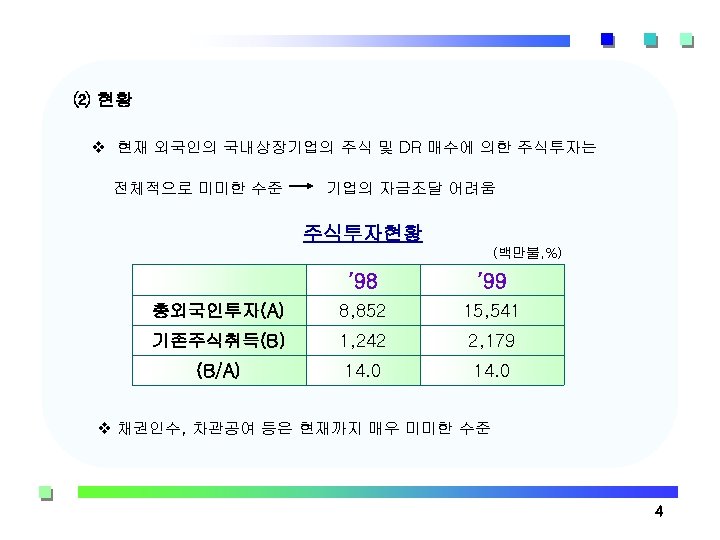 ⑵ 현황

❖ 현재 외국인의 국내상장기업의 주식 및 DR 매수에 의한 주식투자는 전체적으로 미미한 수준 → 기업의 자금조달 어려움

주식투자현황

(백만불,%)

| | '98 | '99 |
|---|---|---|
| 총외국인투자(A) | 8,852 | 15,541 |
| 기존주식취득(B) | 1,242 | 2,179 |
| (B/A) | 14.0 | 14.0 |

❖ 채권인수, 차관공여 등은 현재까지 매우 미미한 수준

4